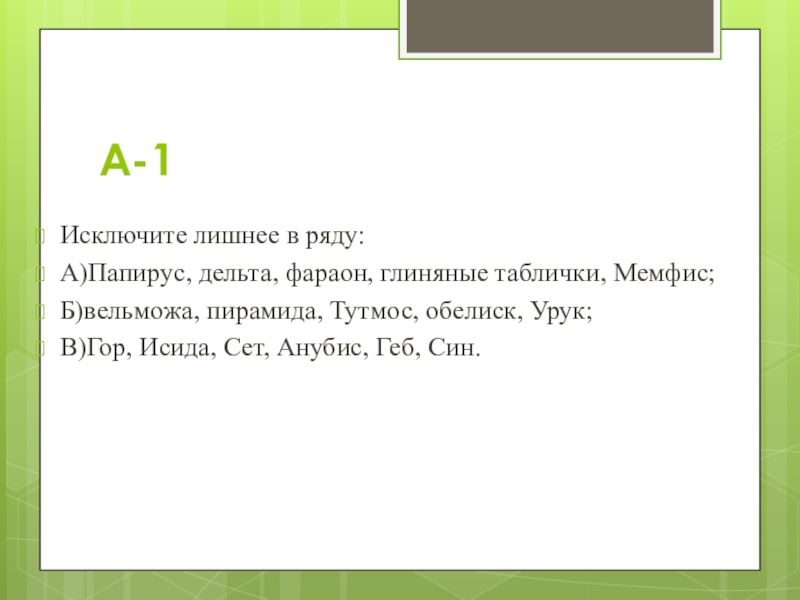 А-1

Исключите лишнее в ряду:

А)Папирус, дельта, фараон, глиняные таблички, Мемфис;

Б)вельможа, пирамида, Тутмос, обелиск, Урук;

В)Гор, Исида, Сет, Анубис, Геб, Син.